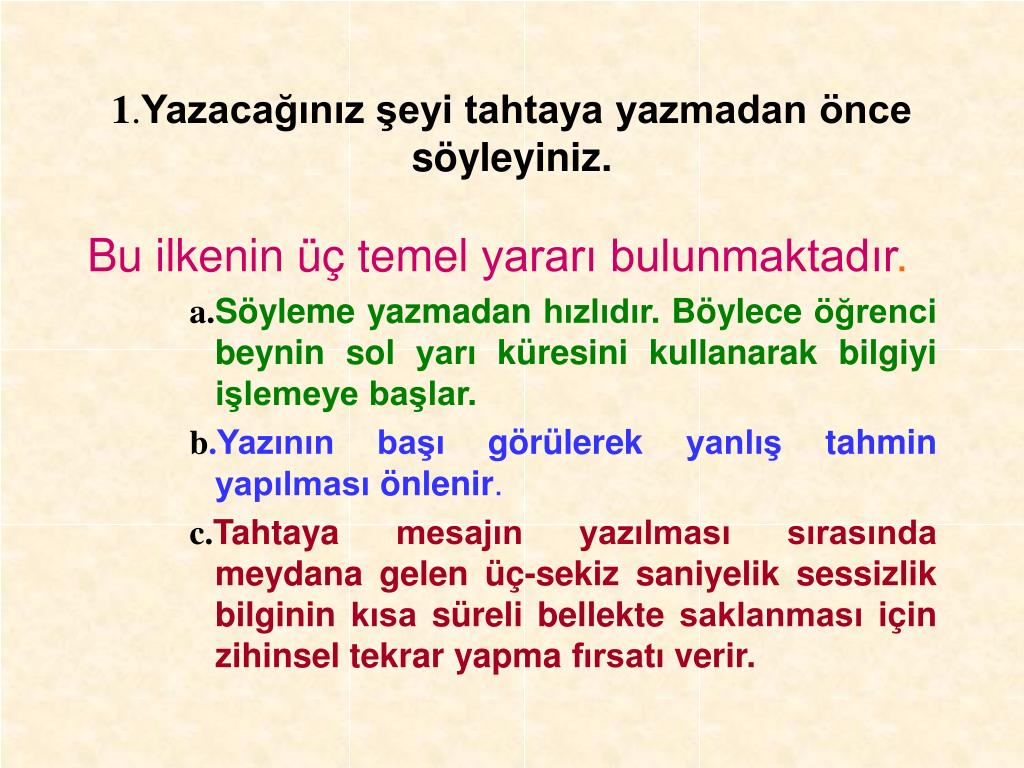 1.Yazacağınız şeyi tahtaya yazmadan önce söyleyiniz.

Bu ilkenin üç temel yararı bulunmaktadır.

a.Söyleme yazmadan hızlıdır. Böylece öğrenci beynin sol yarı küresini kullanarak bilgiyi işlemeye başlar.

b.Yazının başı görülerek yanlış tahmin yapılması önlenir.

c.Tahtaya mesajın yazılması sırasında meydana gelen üç-sekiz saniyelik sessizlik bilginin kısa süreli bellekte saklanması için zihinsel tekrar yapma fırsatı verir.